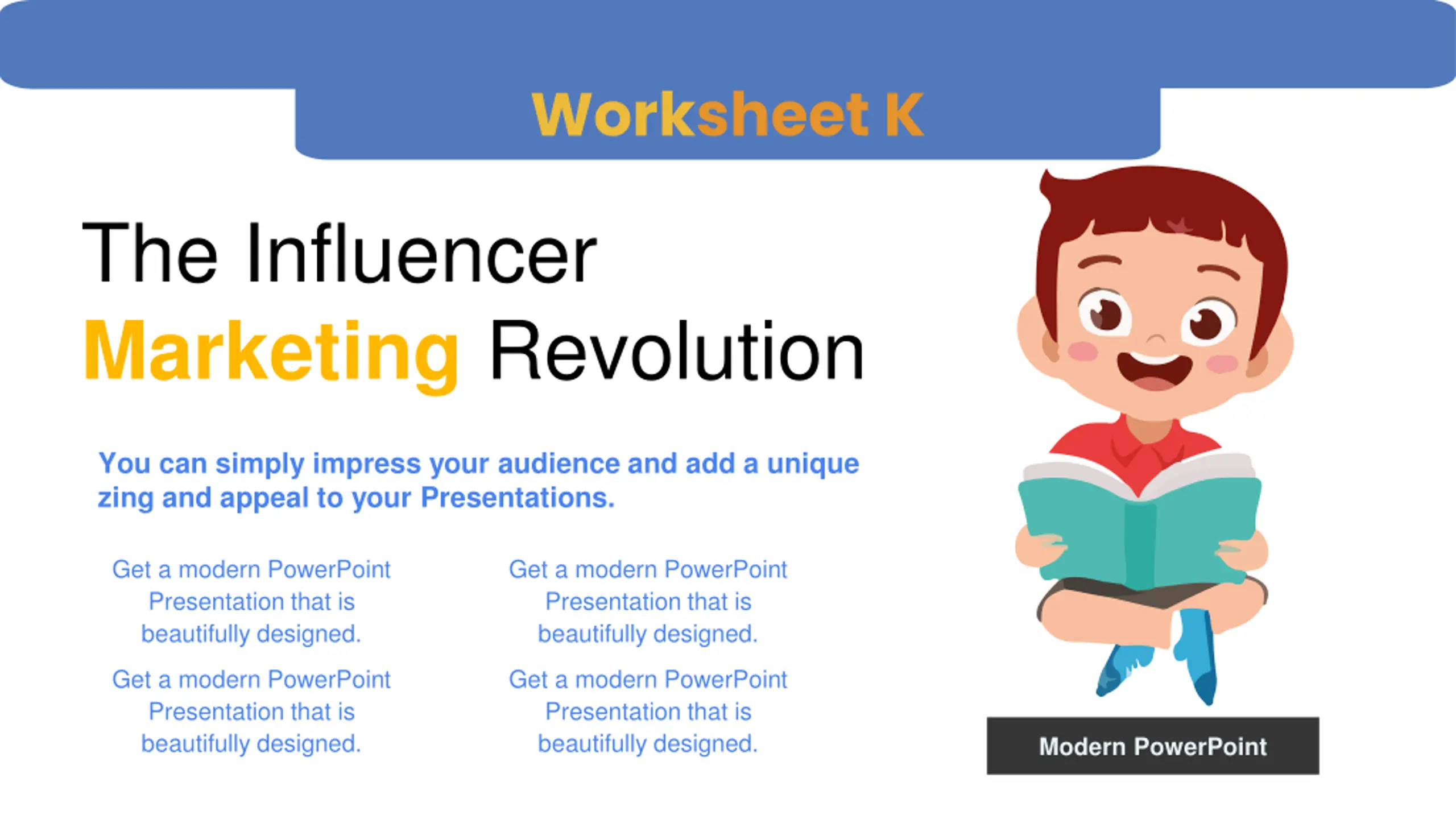 Worksheet K

The Influencer Marketing Revolution

You can simply impress your audience and add a unique zing and appeal to your Presentations.

Get a modern PowerPoint Presentation that is beautifully designed.

Get a modern PowerPoint Presentation that is beautifully designed.

Get a modern PowerPoint Presentation that is beautifully designed.

Get a modern PowerPoint Presentation that is beautifully designed.

Modern PowerPoint